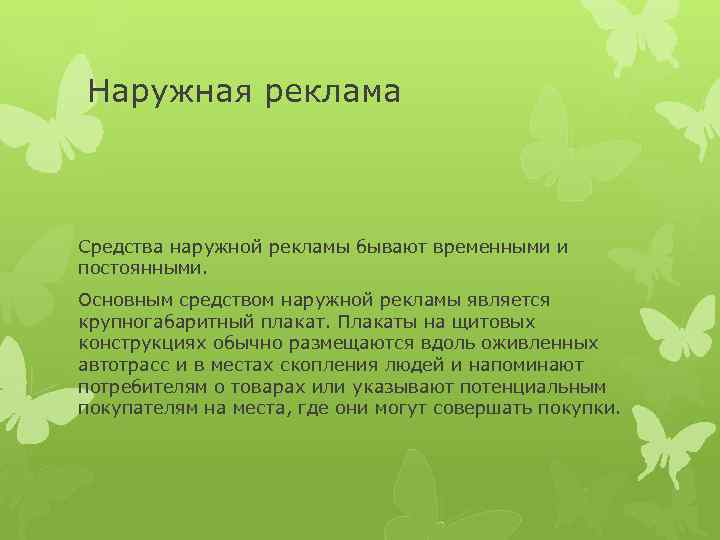 Наружная реклама

Средства наружной рекламы бывают временными и постоянными.

Основным средством наружной рекламы является крупногабаритный плакат. Плакаты на щитовых конструкциях обычно размещаются вдоль оживленных автотрасс и в местах скопления людей и напоминают потребителям о товарах или указывают потенциальным покупателям на места, где они могут совершать покупки.